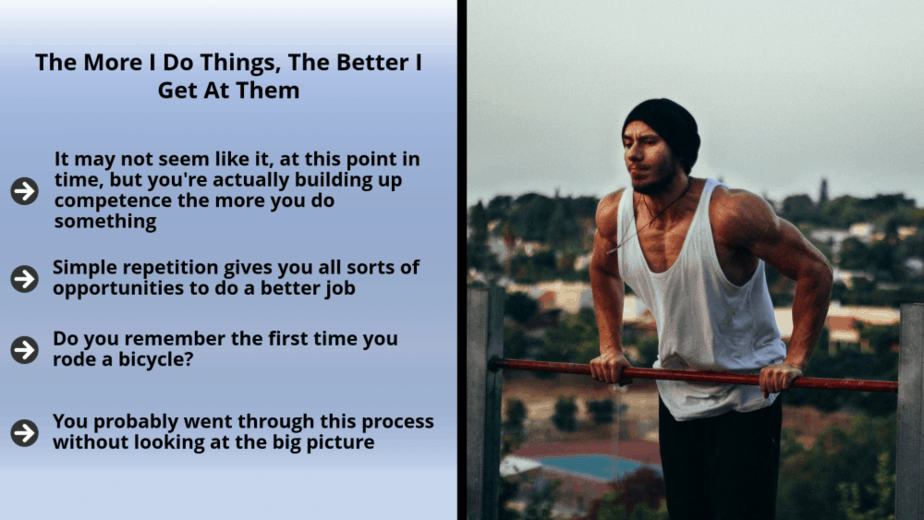 The More I Do Things, The Better I Get At Them

It may not seem like it, at this point in time, but you're actually building up competence the more you do something

Simple repetition gives you all sorts of opportunities to do a better job

Do you remember the first time you rode a bicycle?

You probably went through this process without looking at the big picture